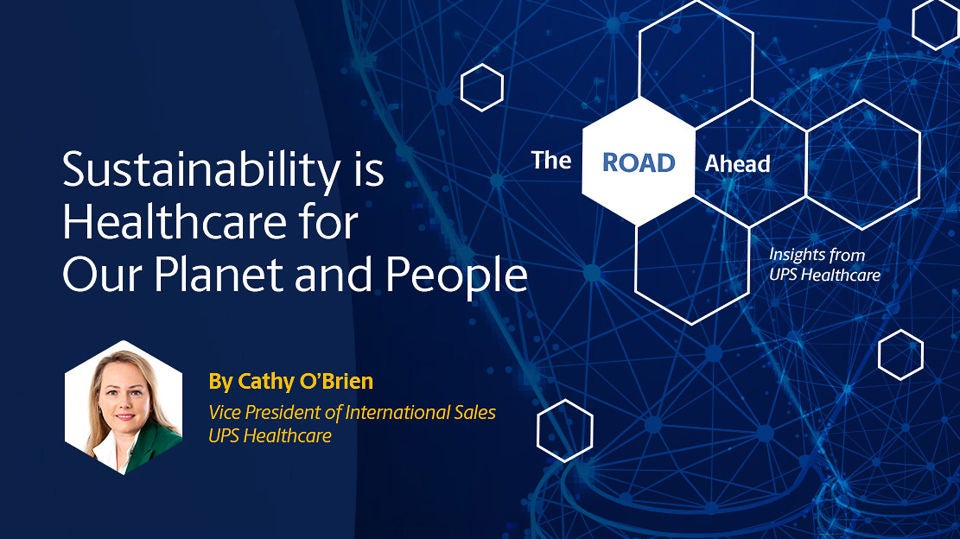 Sustainability is Healthcare for Our Planet and People

The ROAD Ahead

Insights from UPS Healthcare

By Cathy O'Brien

Vice President of International Sales
UPS Healthcare